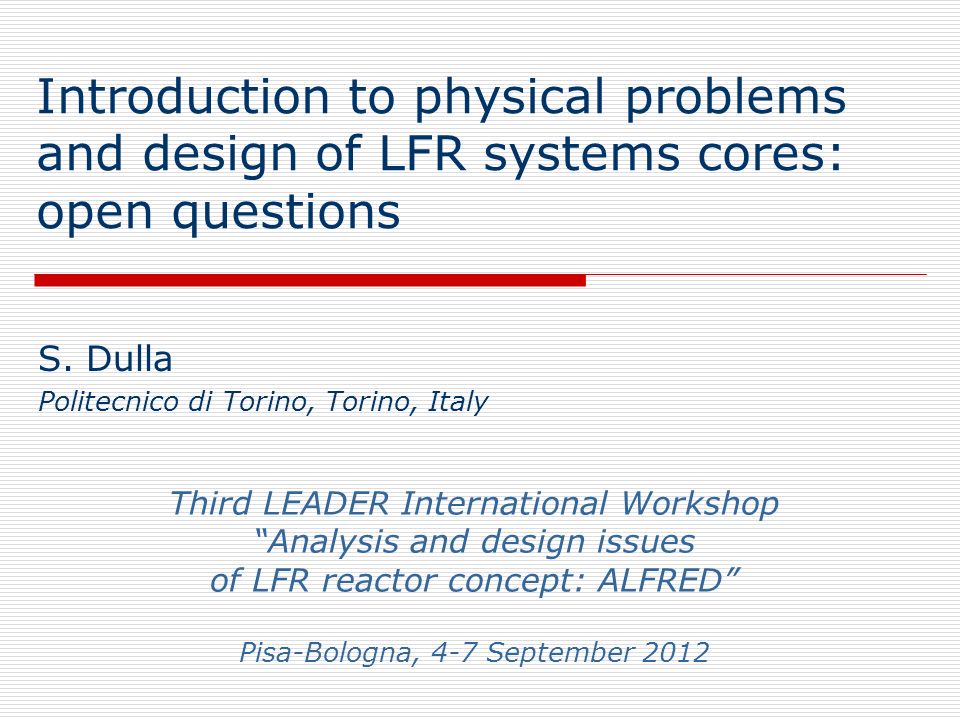 Introduction to physical problems and design of LFR systems cores: open questions

S. Dulla
Politecnico di Torino, Torino, Italy

Third LEADER International Workshop
“Analysis and design issues
of LFR reactor concept: ALFRED”

Pisa-Bologna, 4-7 September 2012